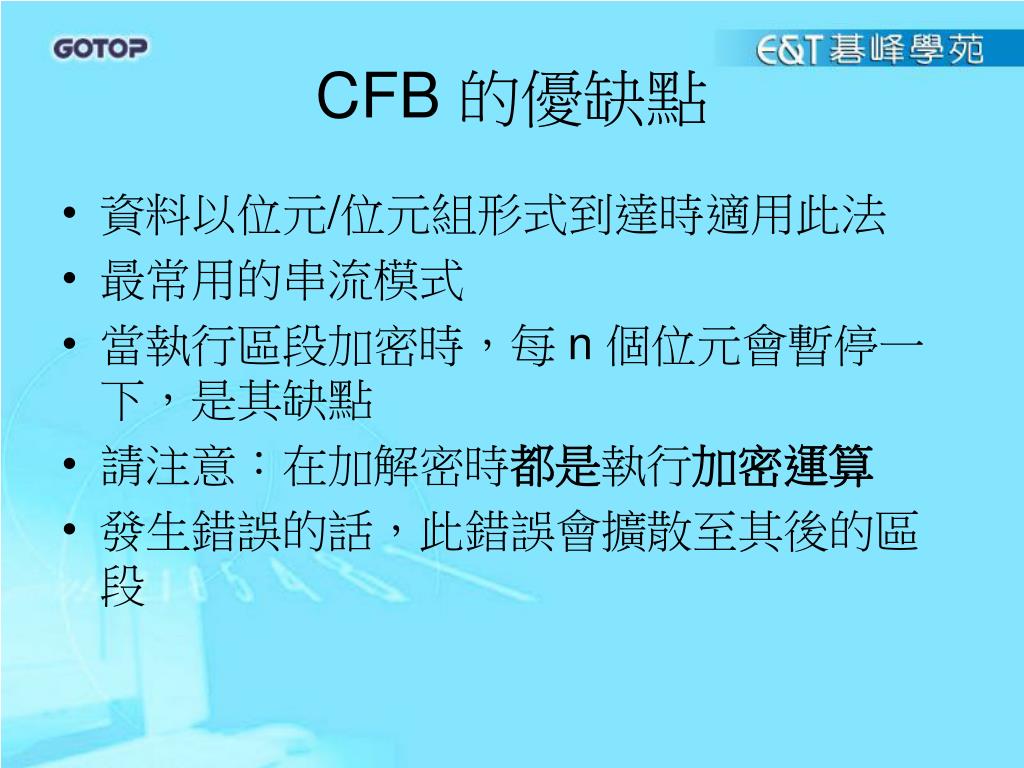 GOTOP

E&T 碁峰學苑

CFB 的優缺點

• 資料以位元/位元組形式到達時適用此法
• 最常用的串流模式
• 當執行區段加密時，每 n 個位元會暫停一下，是其缺點
• 請注意：在加解密時都是執行加密運算
• 發生錯誤的話，此錯誤會擴散至其後的區段